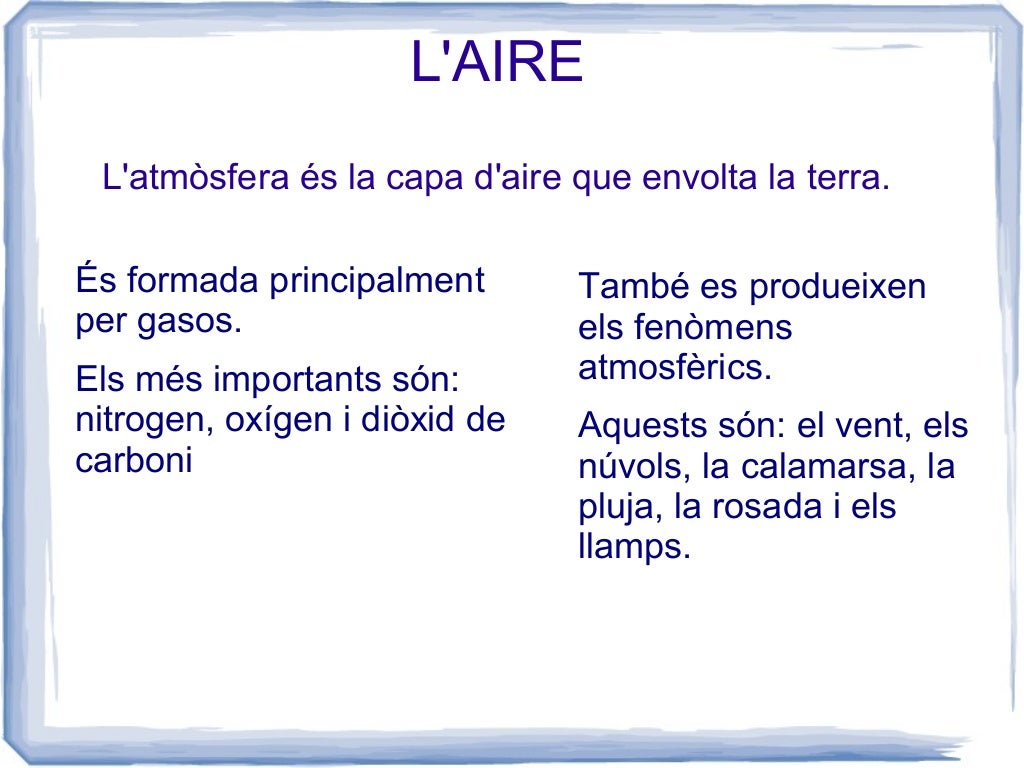 L'AIRE

L'atmòsfera és la capa d'aire que envolta la terra.

És formada principalment per gasos.

Els més importants són: nitrogen, oxígen i diòxid de carboni

També es produeixen els fenòmens atmosfèrics.

Aquests són: el vent, els núvols, la calamarsa, la pluja, la rosada i els llamps.